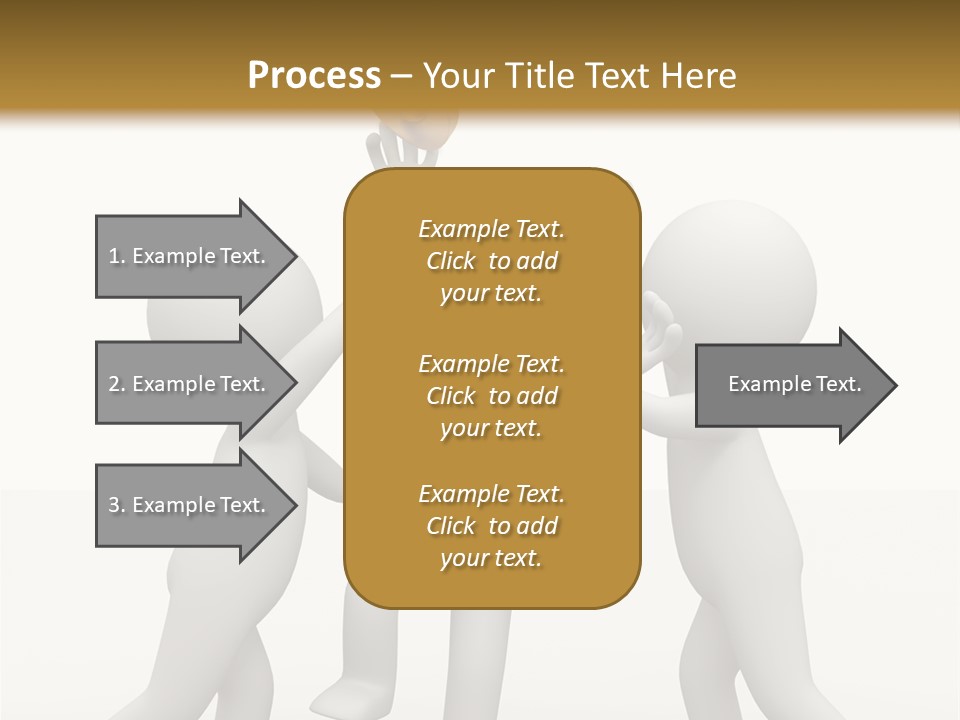 Process – Your Title Text Here

1. Example Text.

2. Example Text.

3. Example Text.

Example Text. Click to add your text.

Example Text. Click to add your text.

Example Text. Click to add your text.

Example Text.